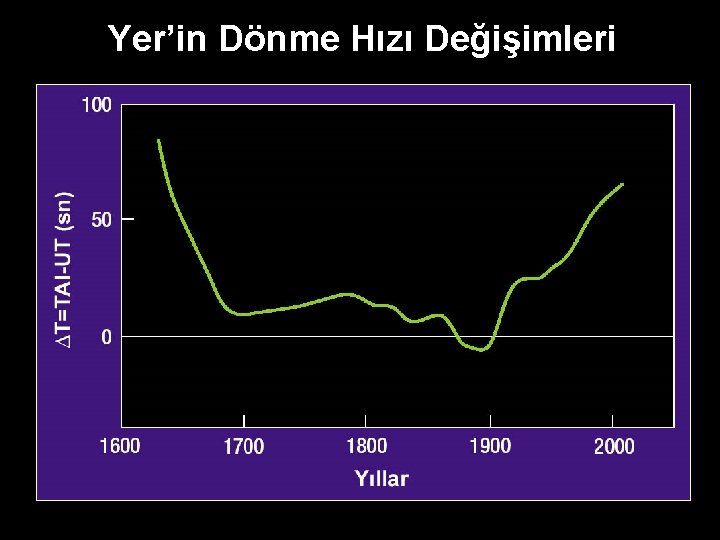 Yer’in Dönme Hızı Değişimleri

100

50

0

$\Delta$T=TAI-UT (sn)

1600 1700 1800 1900 2000

Yıllar